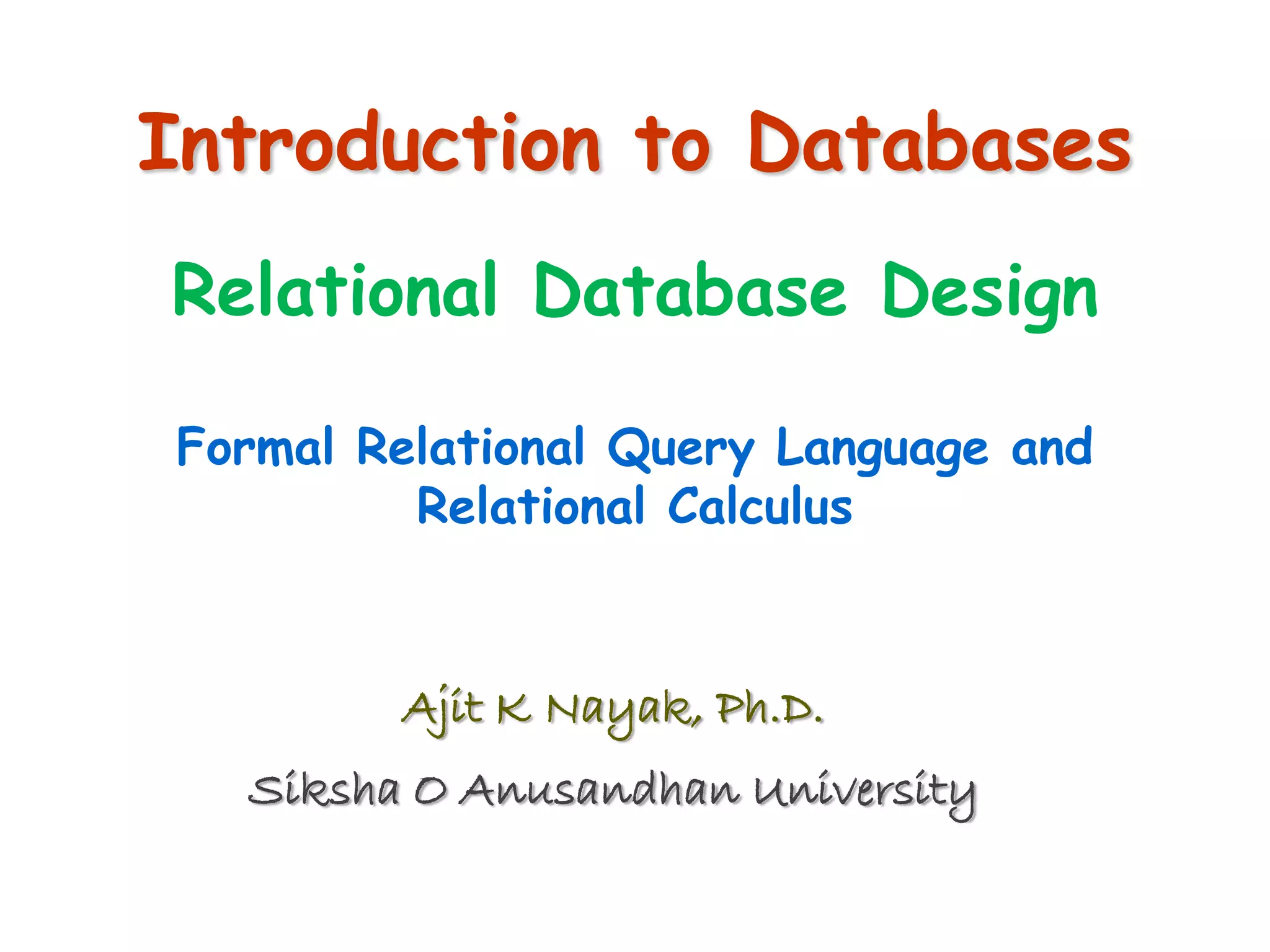 Introduction to Databases

Relational Database Design

Formal Relational Query Language and Relational Calculus

Ajit K Nayak, Ph.D.

Siksha O Anusandhan University